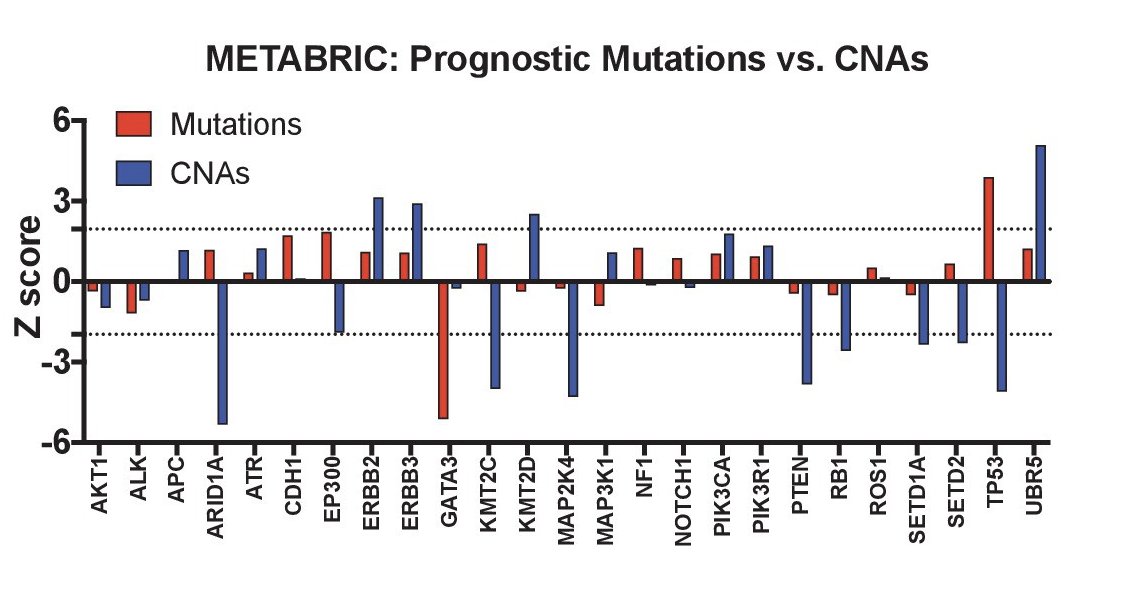 METABRIC: Prognostic Mutations vs. CNAs

Mutations
CNAs

Z score

6
3
0
-3
-6

AKT1
ALK
APC
ARID1A
ATR
CDH1
EP300
ERBB2
ERBB3
GATA3
KMT2C
KMT2D
MAP2K4
MAP3K1
NF1
NOTCH1
PIK3CA
PIK3R1
PTEN
RB1
ROS1
SETD1A
SETD2
TP53
UBR5